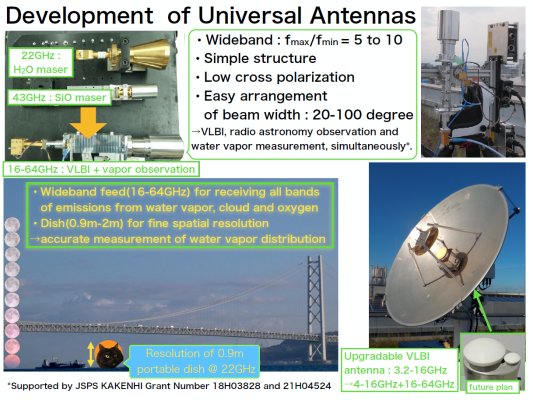 Development of Universal Antennas

22GHz : $H_2O$ maser

43GHz : SiO maser

16-64GHz : VLBI + vapor observation

・Wideband : $f_{max}/f_{min}$ = 5 to 10
・Simple structure
・Low cross polarization
・Easy arrangement of beam width : 20-100 degree
→VLBI, radio astronomy observation and water vapor measurement, simultaneously*.

・Wideband feed(16-64GHz) for receiving all bands of emissions from water vapor, cloud and oxygen
・Dish(0.9m-2m) for fine spatial resolution
→accurate measurement of water vapor distribution

Resolution of 0.9m portable dish @ 22GHz

Upgradable VLBI antenna : 3.2-16GHz →4-16GHz+16-64GHz

future plan

*Supported by JSPS KAKENHI Grant Number 18H03828 and 21H04524